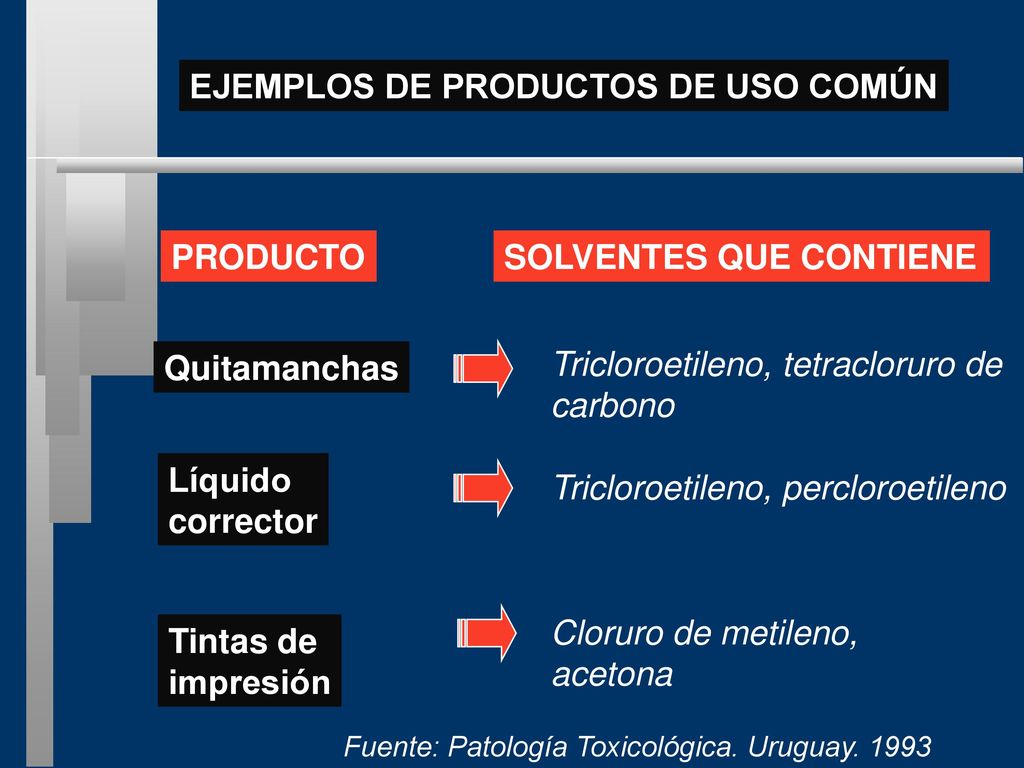 EJEMPLOS DE PRODUCTOS DE USO COMÚN

PRODUCTO

SOLVENTES QUE CONTIENE

Quitamanchas

Tricloroetileno, tetracloruro de carbono

Líquido corrector

Tricloroetileno, percloroetileno

Tintas de impresión

Cloruro de metileno, acetona

Fuente: Patología Toxicológica. Uruguay. 1993